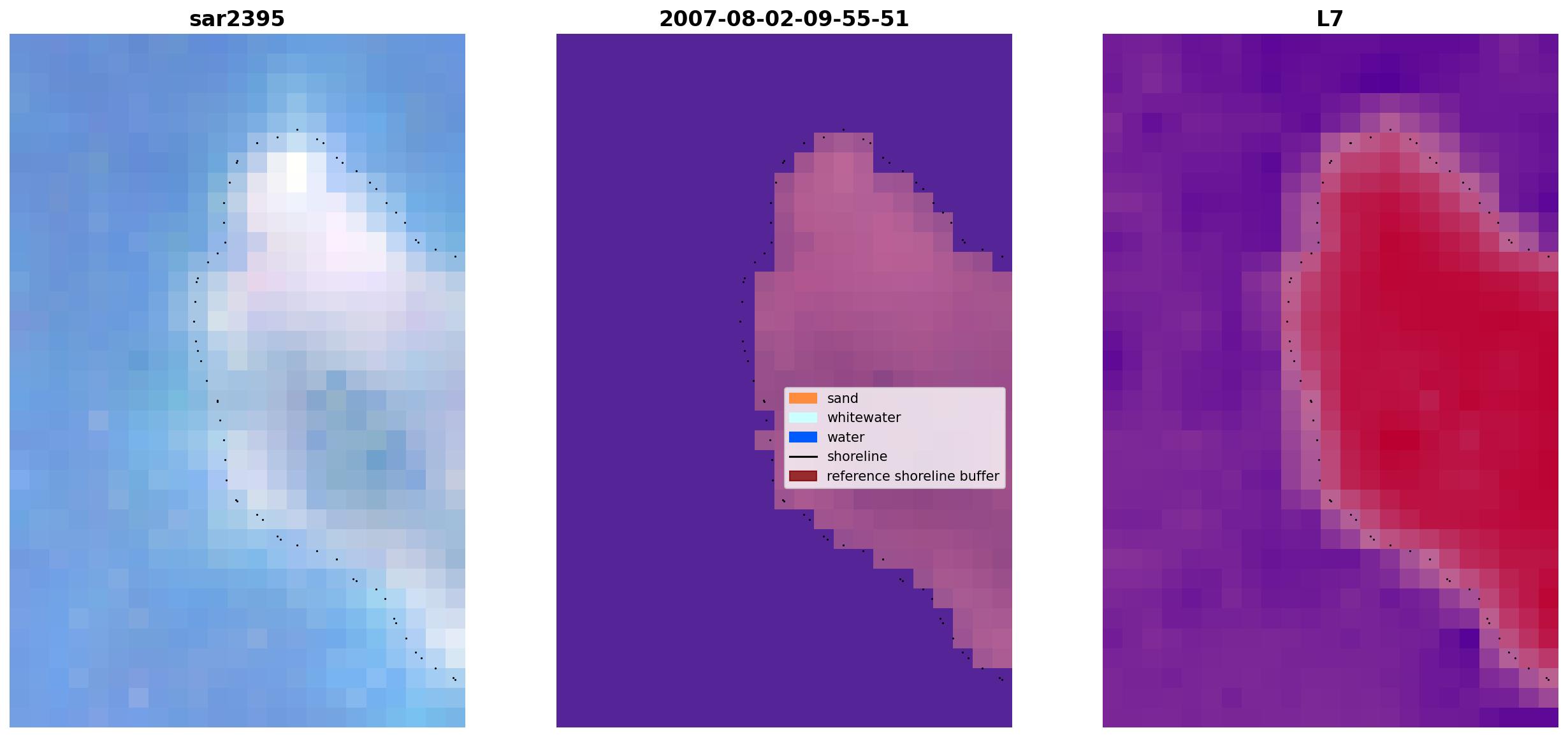 sar2395

2007-08-02-09-55-51

sand
whitewater
water
shoreline
reference shoreline buffer

L7